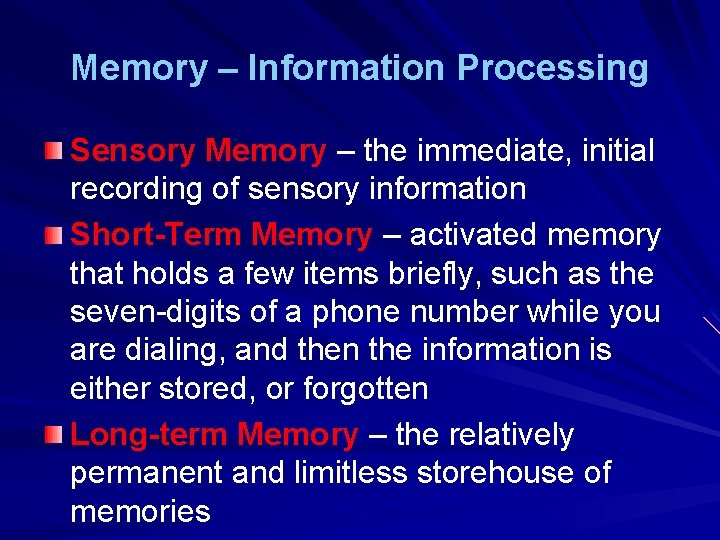 Memory – Information Processing

Sensory Memory – the immediate, initial recording of sensory information

Short-Term Memory – activated memory that holds a few items briefly, such as the seven-digits of a phone number while you are dialing, and then the information is either stored, or forgotten

Long-term Memory – the relatively permanent and limitless storehouse of memories